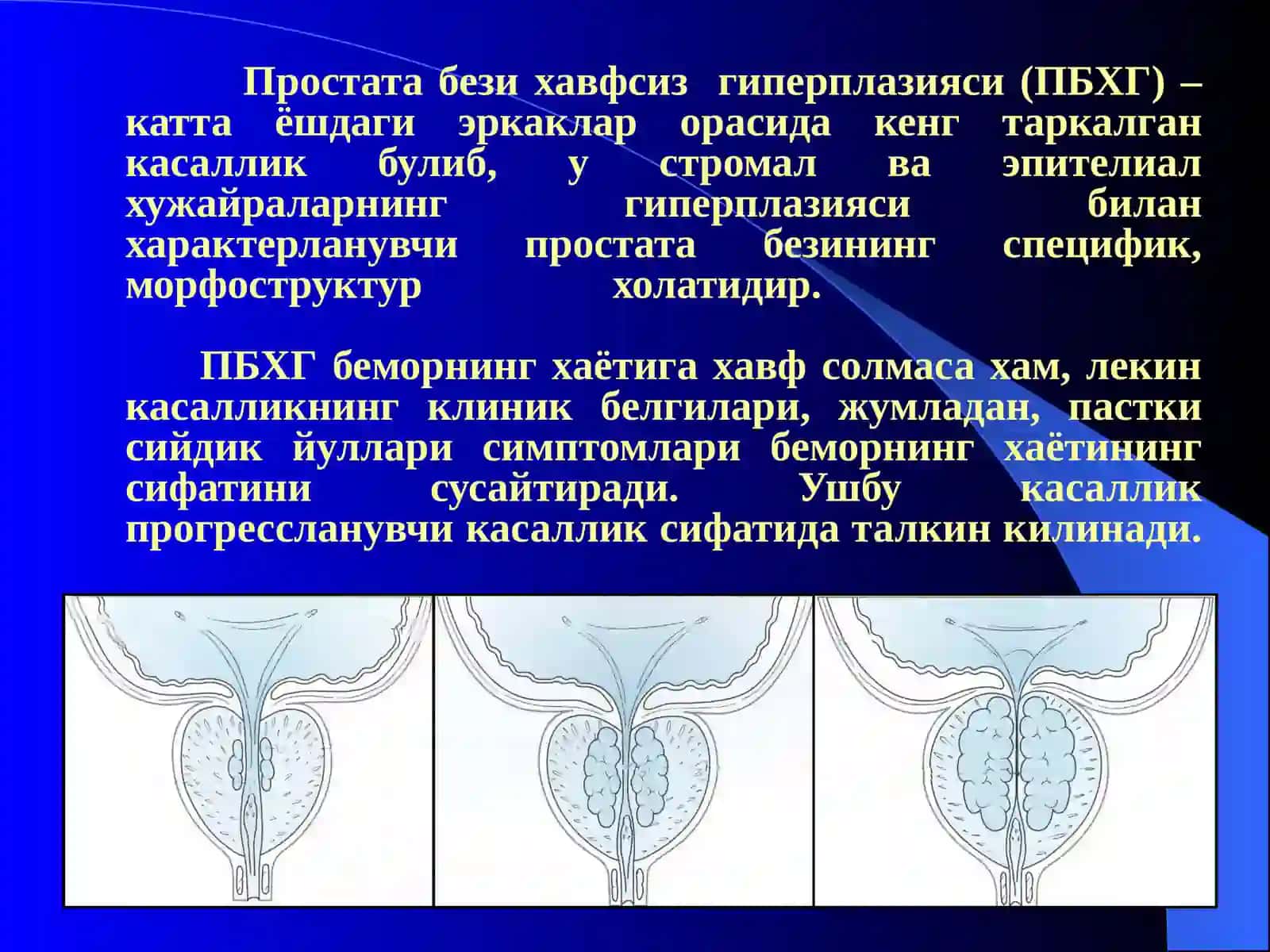 Простата бези хавфсиз гиперплазияси (ПБХГ) – катта ёшдаги эркаклар орасида кенг таркалган касаллик булиб, у стромал ва эпителиал хужайраларнинг гиперплазияси билан характерланувчи простата безининг специфик, морфоструктур холатидир.

ПБХГ беморнинг хаётига хавф солмаса хам, лекин касалликнинг клиник белгилари, жумладан, пастки сийдик йуллари симптомлари беморнинг хаётининг сифатини сусайтиради. Ушбу касаллик прогрессланувчи касаллик сифатида талкин килинади.